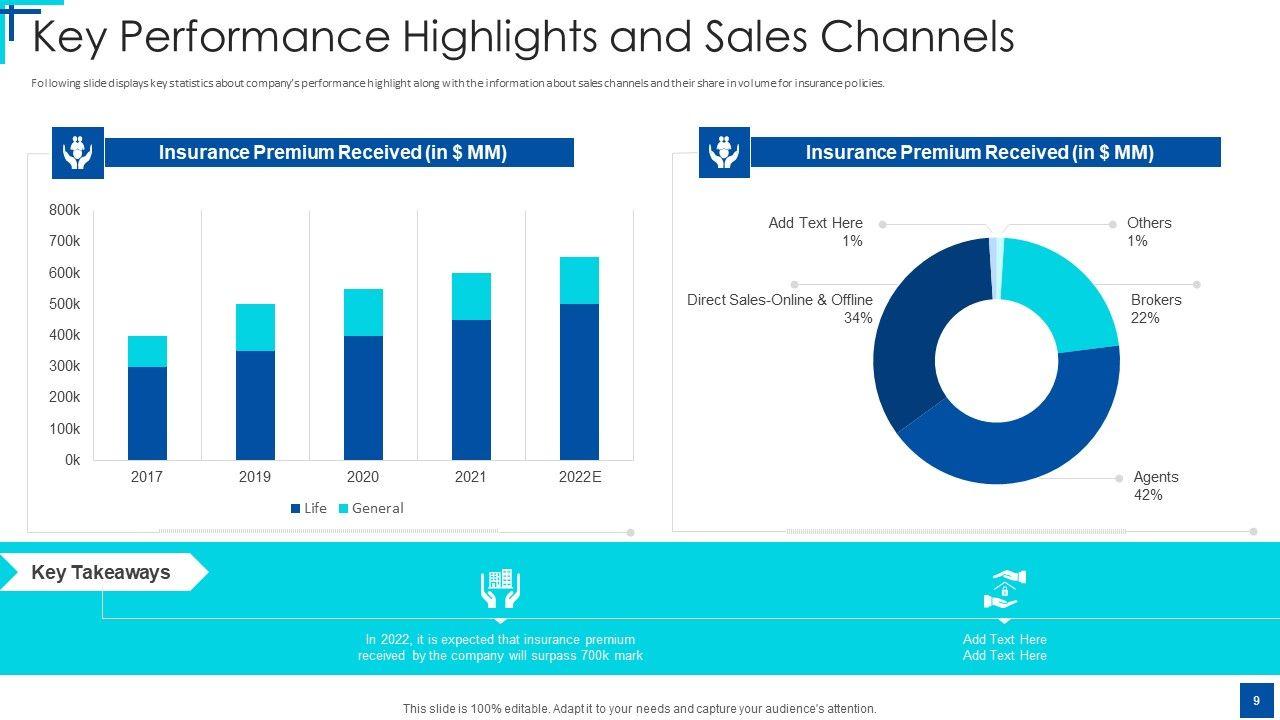 Key Performance Highlights and Sales Channels

Following slide displays key statistics about company's performance highlight along with the information about sales channels and their share in volume for insurance policies.

Insurance Premium Received (in $ MM)

800k
700k
600k
500k
400k
300k
200k
100k
0k

2017 2019 2020 2021 2022E

Life General

Insurance Premium Received (in $ MM)

Add Text Here
1%

Others
1%

Direct Sales-Online & Offline
34%

Brokers
22%

Agents
42%

Key Takeaways

In 2022, it is expected that insurance premium received by the company will surpass 700k mark

Add Text Here
Add Text Here

This slide is 100% editable. Adapt it to your needs and capture your audience's attention.

9